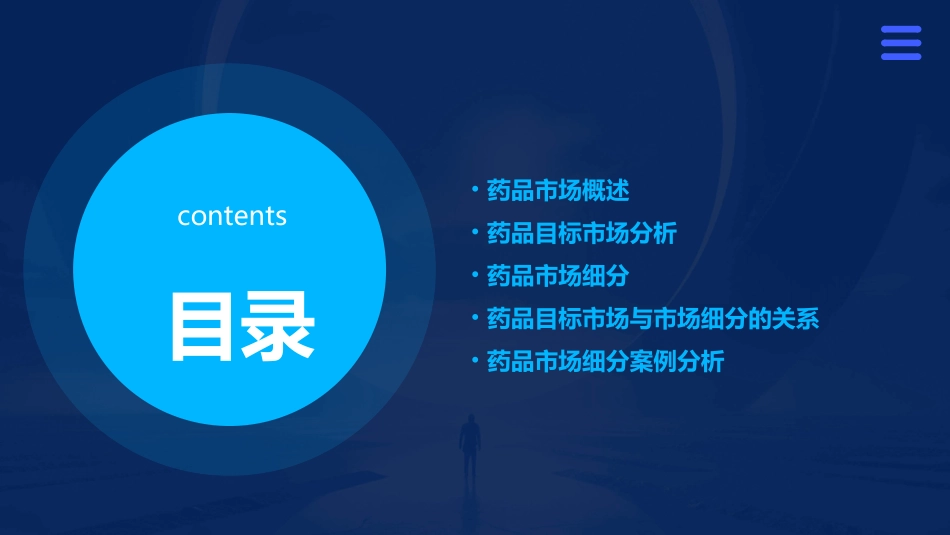 contents

目录

• 药品市场概述
• 药品目标市场分析
• 药品市场细分
• 药品目标市场与市场细分的关系
• 药品市场细分案例分析